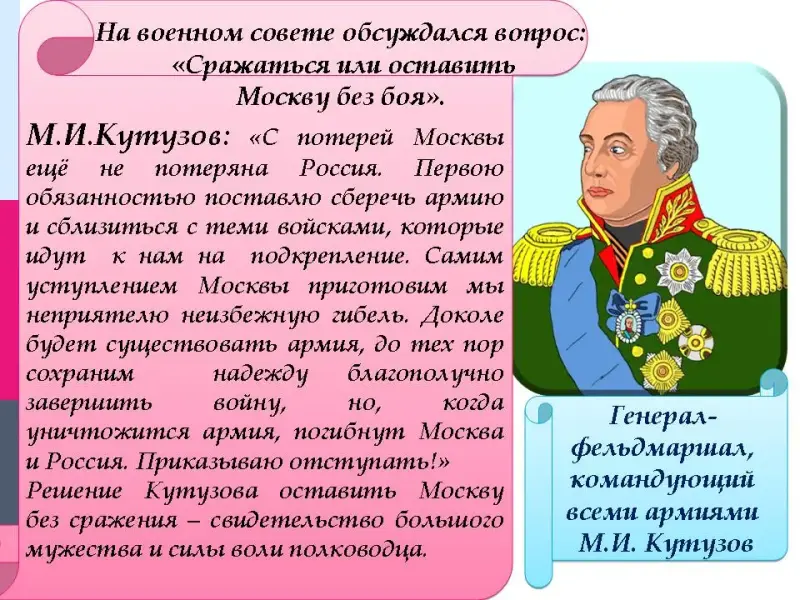 На военном совете обсуждался вопрос: «Сражаться или оставить Москву без боя».

М.И.Кутузов: «С потерей Москвы ещё не потеряна Россия. Первою обязанностью поставлю сберечь армию и сблизиться с теми войсками, которые идут к нам на подкрепление. Самим уступлением Москвы приготовим мы неприятелю неизбежную гибель. Доколе будет существовать армия, до тех пор сохраним надежду благополучно завершить войну, но, когда уничтожится армия, погибнут Москва и Россия. Приказываю отступать!»
Решение Кутузова оставить Москву без сражения – свидетельство большого мужества и силы воли полководца.

Генерал-фельдмаршал, командующий всеми армиями М.И. Кутузов